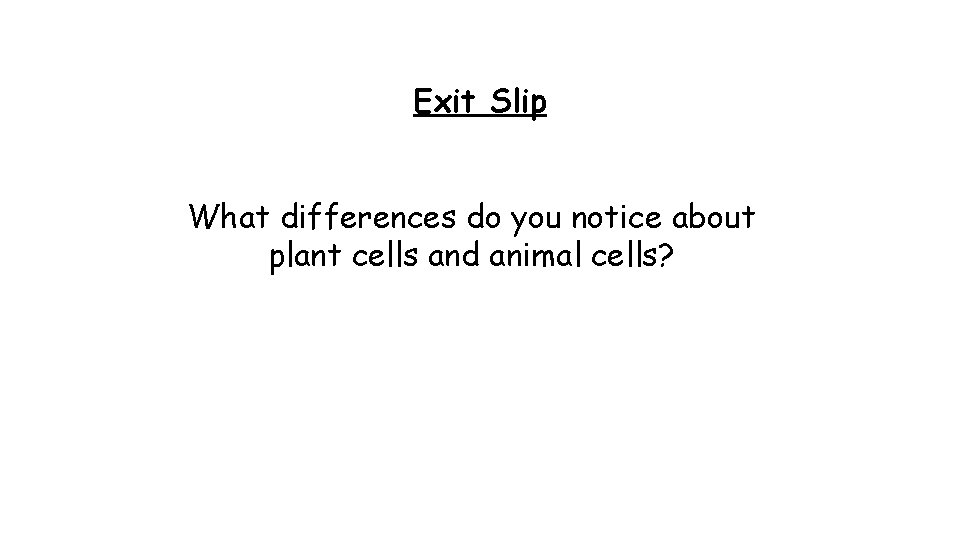 Exit Slip

What differences do you notice about plant cells and animal cells?